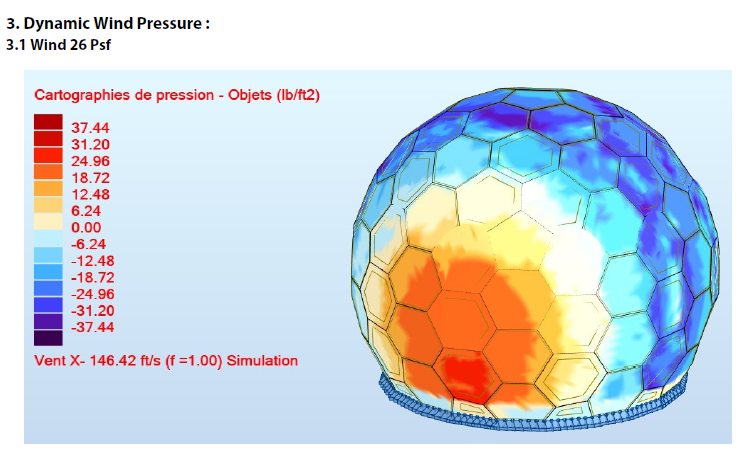 3. Dynamic Wind Pressure :
3.1 Wind 26 Psf

Cartographies de pression - Objets (lb/ft2)

37.44
31.20
24.96
18.72
12.48
6.24
0.00
-6.24
-12.48
-18.72
-24.96
-31.20
-37.44

Vent X- 146.42 ft/s (f =1.00) Simulation